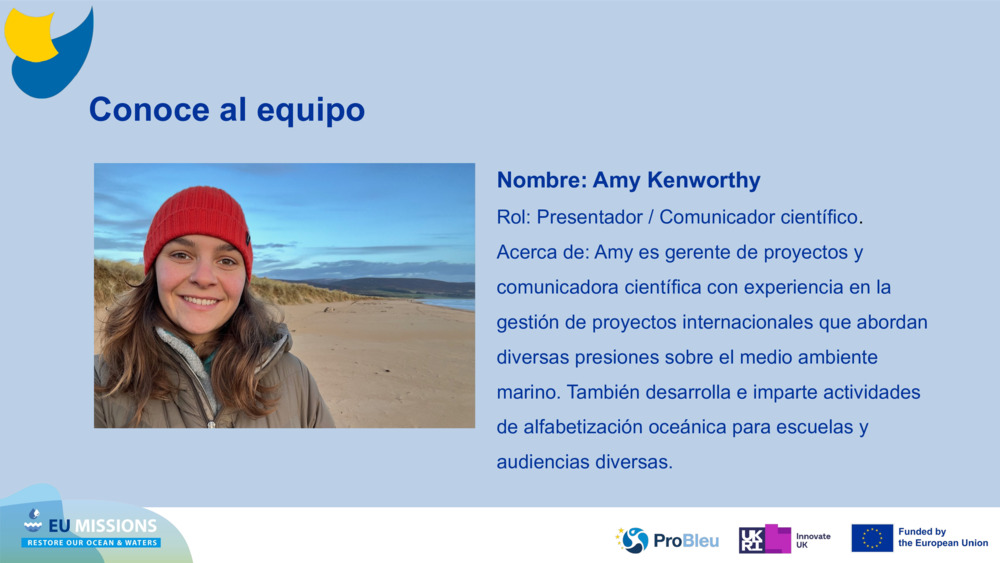 Conoce al equipo

Nombre: Amy Kenworthy

Rol: Presentador / Comunicador científico.

Acerca de: Amy es gerente de proyectos y comunicadora científica con experiencia en la gestión de proyectos internacionales que abordan diversas presiones sobre el medio ambiente marino. También desarrolla e imparte actividades de alfabetización oceánica para escuelas y audiencias diversas.

EU MISSIONS
RESTORE OUR OCEAN & WATERS

ProBleu

UKRI Innovate UK

Funded by the European Union